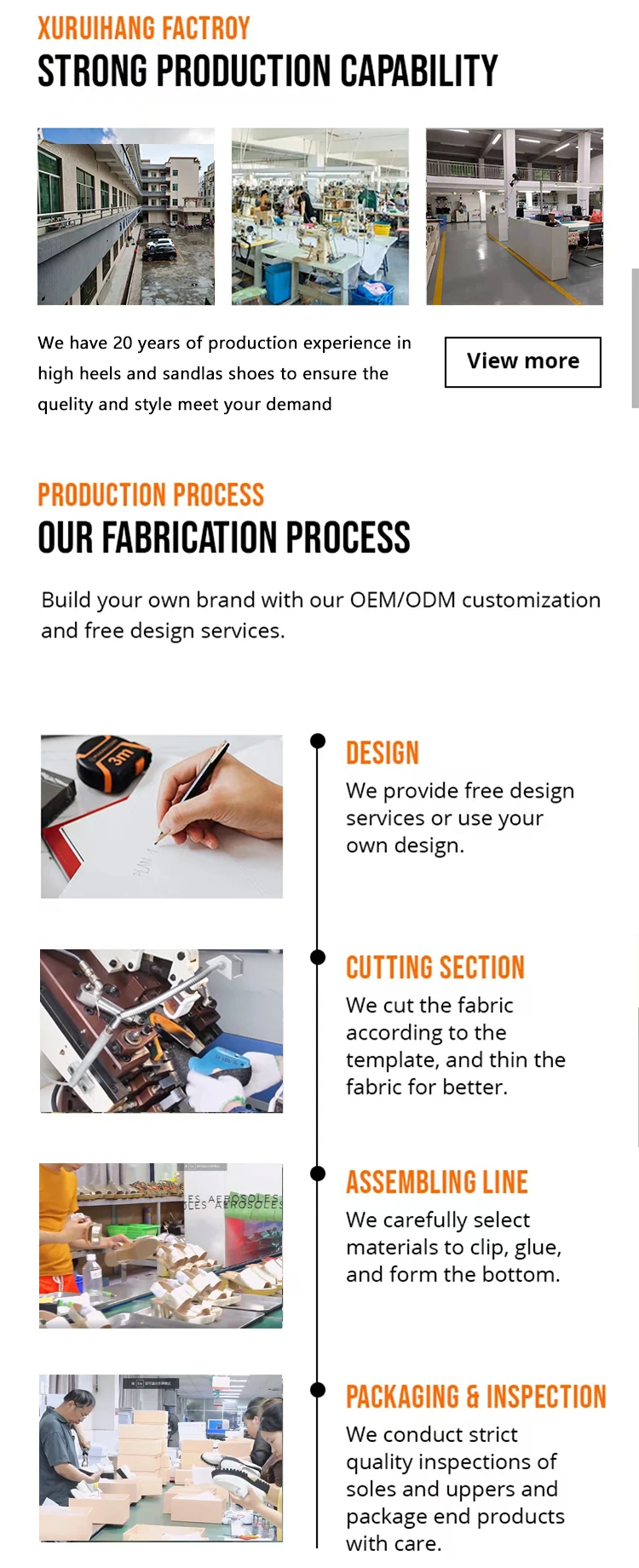 XURUIHANG FACTROY
STRONG PRODUCTION CAPABILITY

We have 20 years of production experience in high heels and sandlas shoes to ensure the quelity and style meet your demand

View more

PRODUCTION PROCESS
OUR FABRICATION PROCESS

Build your own brand with our OEM/ODM customization and free design services.

3m

DESIGN
We provide free design services or use your own design.

CUTTING SECTION
We cut the fabric according to the template, and thin the fabric for better.

AEROSOLES AEROSOLES

ASSEMBLING LINE
We carefully select materials to clip, glue, and form the bottom.

PACKAGING & INSPECTION
We conduct strict quality inspections of soles and uppers and package end products with care.